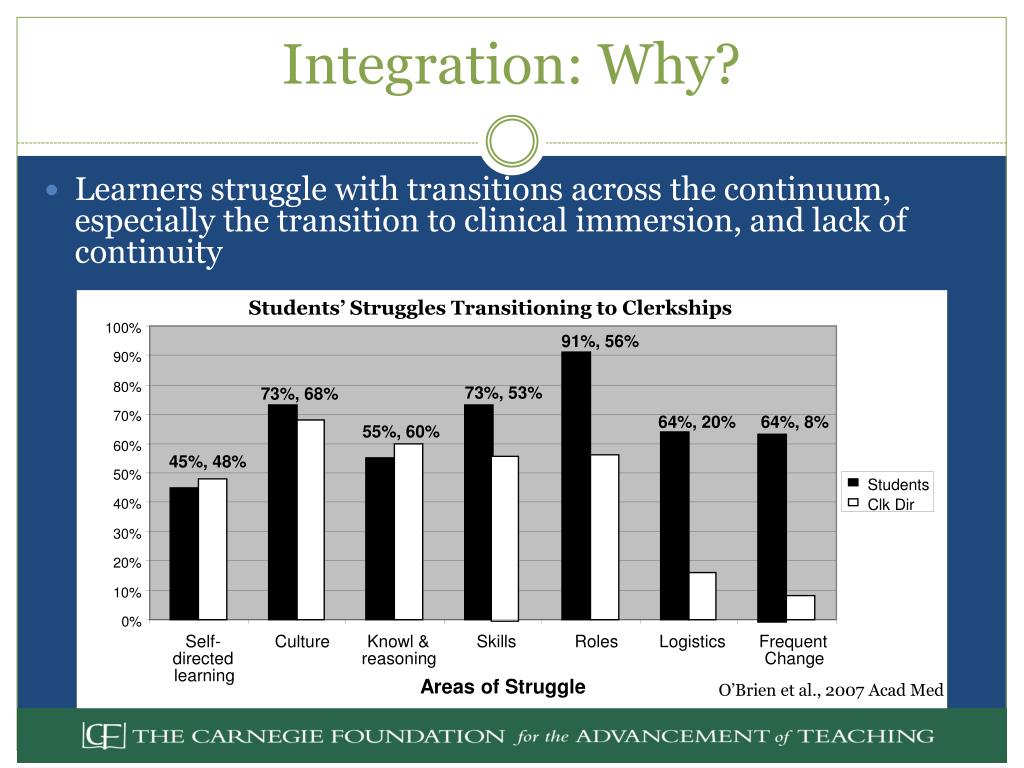 Integration: Why?

Learners struggle with transitions across the continuum, especially the transition to clinical immersion, and lack of continuity

Students' Struggles Transitioning to Clerkships

100%
90%
80%
70%
60%
50%
40%
30%
20%
10%
0%

45%, 48%
73%, 68%
55%, 60%
73%, 53%
91%, 56%
64%, 20%
64%, 8%

Students
Clk Dir

Self-directed learning
Culture
Knowl & reasoning
Skills
Roles
Logistics
Frequent Change

Areas of Struggle

O'Brien et al., 2007 Acad Med

CF THE CARNEGIE FOUNDATION for the ADVANCEMENT of TEACHING